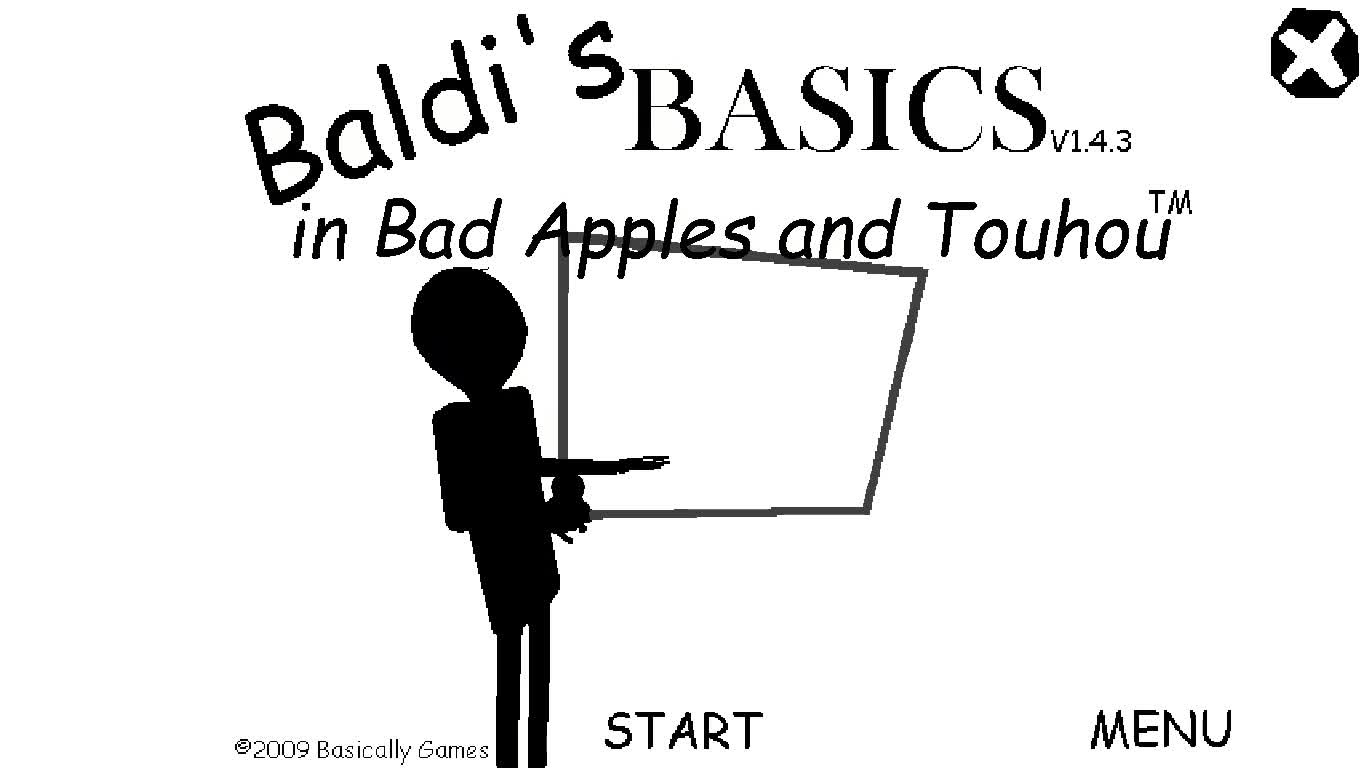 Baldi's BASICS V1.4.3
in Bad Apples and Touhou™

©2009 Basically Games

START

MENU